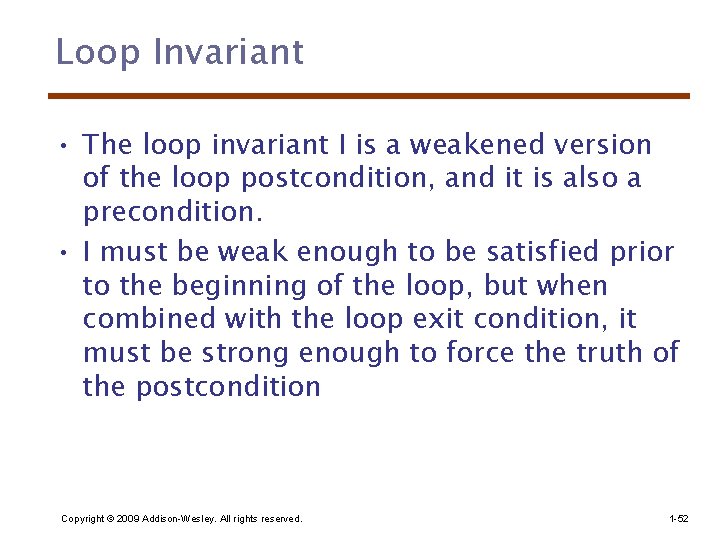 Loop Invariant

• The loop invariant I is a weakened version of the loop postcondition, and it is also a precondition.
• I must be weak enough to be satisfied prior to the beginning of the loop, but when combined with the loop exit condition, it must be strong enough to force the truth of the postcondition

Copyright © 2009 Addison-Wesley. All rights reserved.

1-52